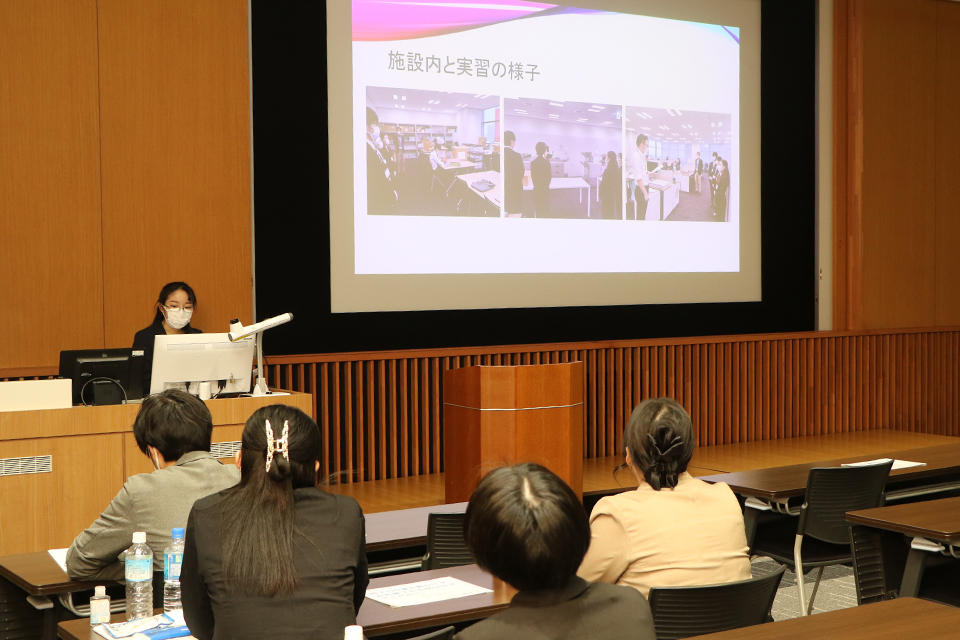 施設内と実習の様子